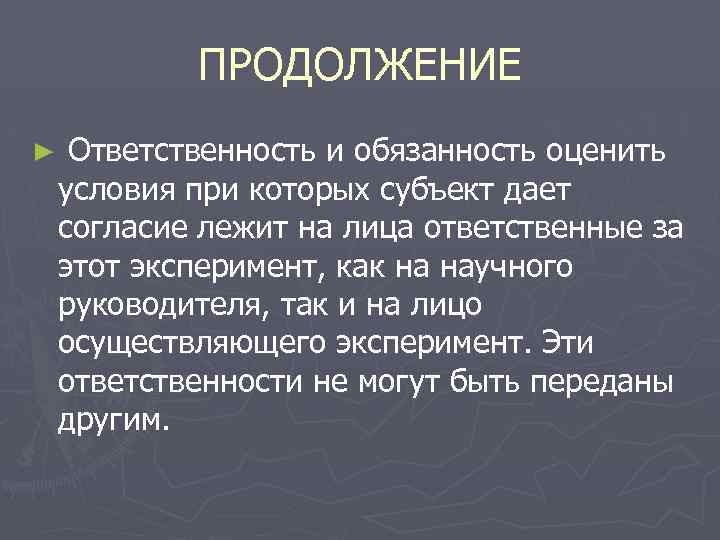 ПРОДОЛЖЕНИЕ

► Ответственность и обязанность оценить условия при которых субъект дает согласие лежит на лица ответственные за этот эксперимент, как на научного руководителя, так и на лицо осуществляющего эксперимент. Эти ответственности не могут быть переданы другим.